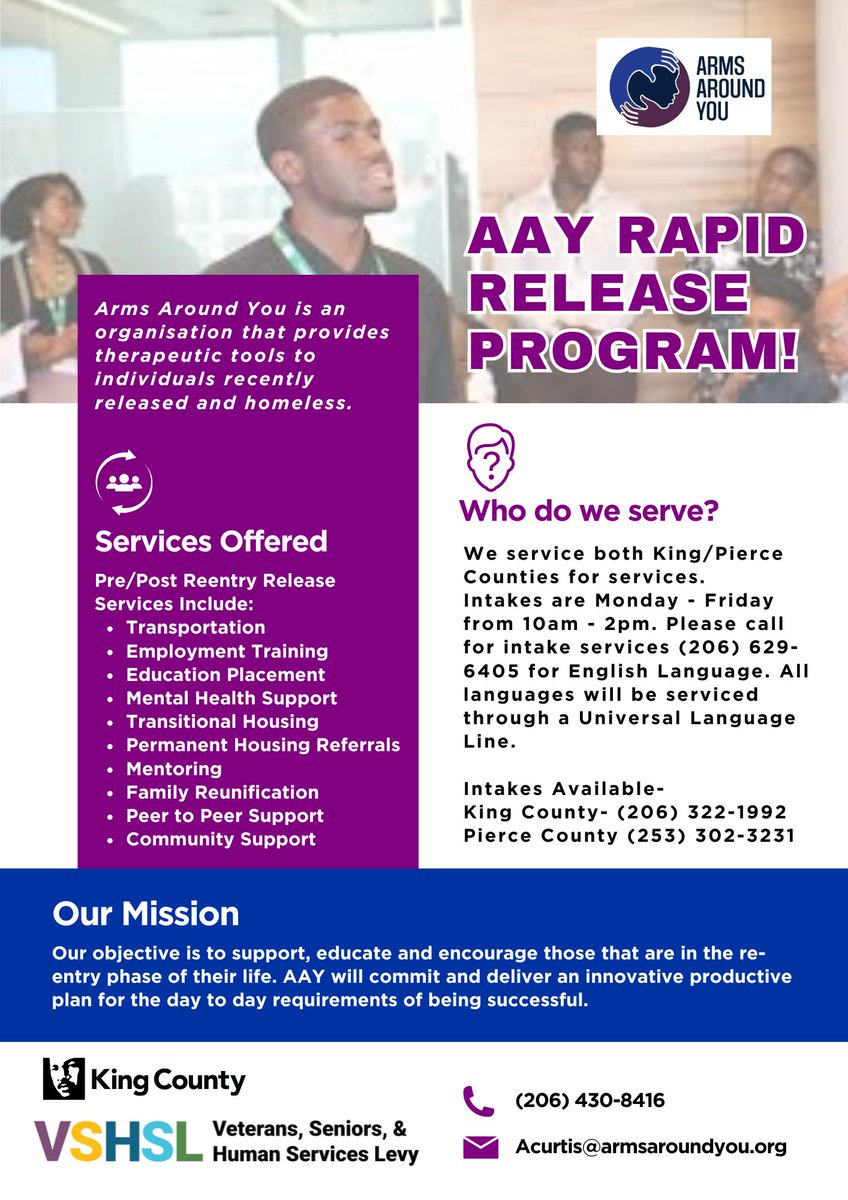 ARMS AROUND YOU

AAY RAPID RELEASE PROGRAM!

Arms Around You is an organisation that provides therapeutic tools to individuals recently released and homeless.

Services Offered

Pre/Post Reentry Release Services Include:
- Transportation
- Employment Training
- Education Placement
- Mental Health Support
- Transitional Housing
- Permanent Housing Referrals
- Mentoring
- Family Reunification
- Peer to Peer Support
- Community Support

Who do we serve?

We service both King/Pierce Counties for services. Intakes are Monday - Friday from 10am - 2pm. Please call for intake services (206) 629-6405 for English Language. All languages will be serviced through a Universal Language Line.

Intakes Available-
King County- (206) 322-1992
Pierce County (253) 302-3231

Our Mission

Our objective is to support, educate and encourage those that are in the re-entry phase of their life. AAY will commit and deliver an innovative productive plan for the day to day requirements of being successful.

King County

VSHSL Veterans, Seniors, & Human Services Levy

(206) 430-8416

Acurtis@armsaroundyou.org